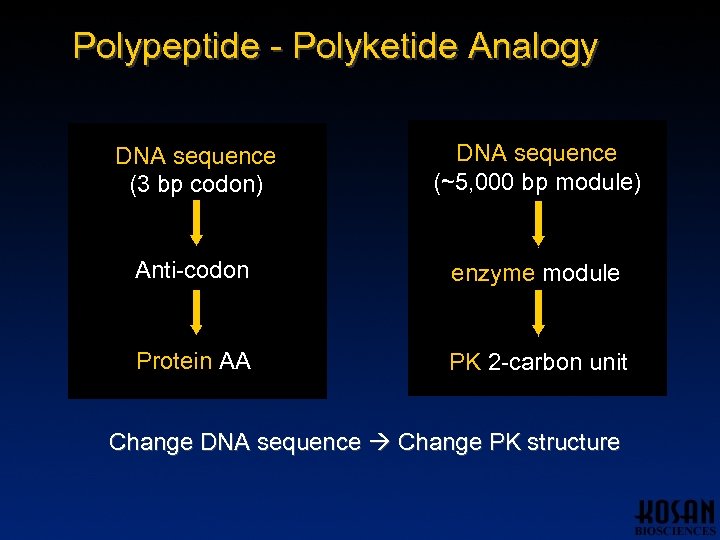 Polypeptide - Polyketide Analogy

DNA sequence
(3 bp codon)

Anti-codon

Protein AA

DNA sequence
(~5,000 bp module)

enzyme module

PK 2-carbon unit

Change DNA sequence → Change PK structure

KOSAN
BIOSCIENCES